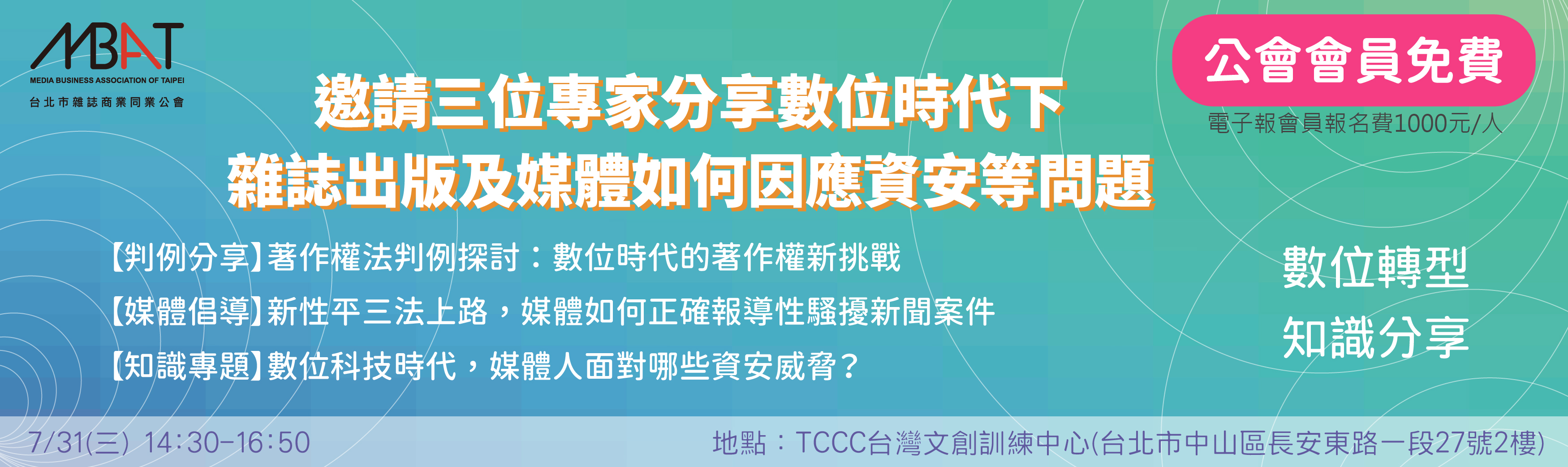 MBAT
MEDIA BUSINESS ASSOCIATION OF TAIPEI
台北市雜誌商業同業公會

邀請三位專家分享數位時代下
雜誌出版及媒體如何因應資安等問題

公會會員免費
電子報會員報名費1000元/人

【判例分享】著作權法判例探討：數位時代的著作權新挑戰
【媒體倡導】新性平三法上路，媒體如何正確報導性騷擾新聞案件
【知識專題】數位科技時代，媒體人面對哪些資安威脅？

數位轉型
知識分享

7/31(三) 14:30-16:50
地點：TCCC台灣文創訓練中心(台北市中山區長安東路一段27號2樓)